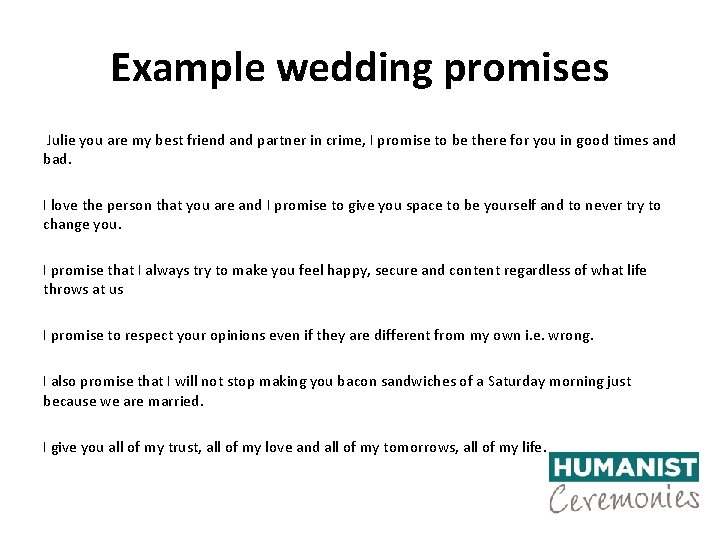 Example wedding promises

Julie you are my best friend and partner in crime, I promise to be there for you in good times and bad.

I love the person that you are and I promise to give you space to be yourself and to never try to change you.

I promise that I always try to make you feel happy, secure and content regardless of what life throws at us

I promise to respect your opinions even if they are different from my own i.e. wrong.

I also promise that I will not stop making you bacon sandwiches of a Saturday morning just because we are married.

I give you all of my trust, all of my love and all of my tomorrows, all of my life.

HUMANIST
Ceremonies